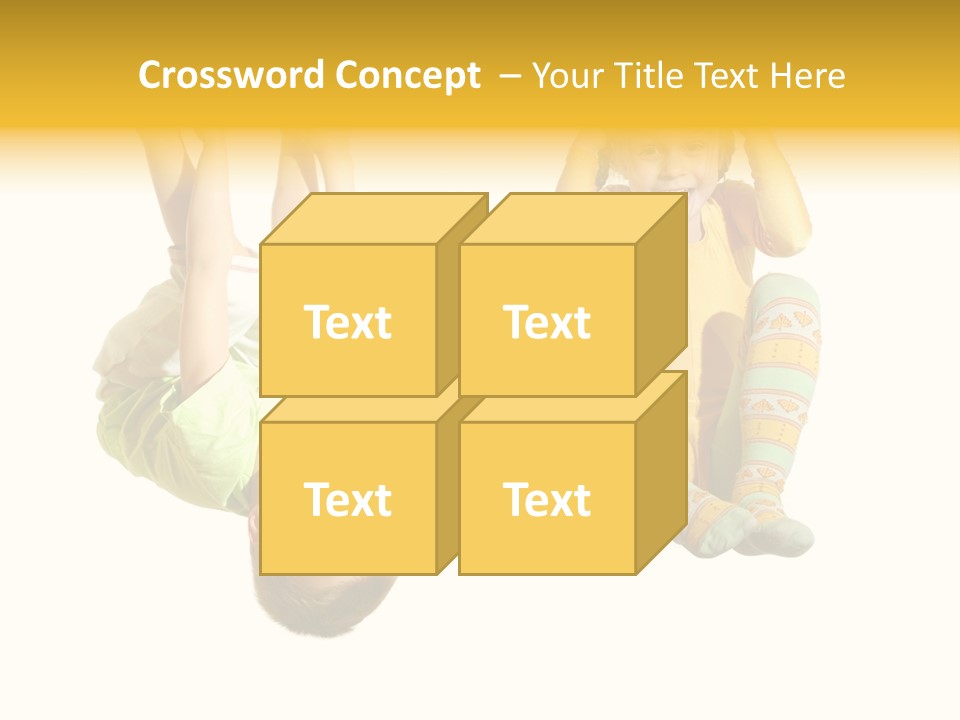 Crossword Concept – Your Title Text Here

Text

Text

Text

Text